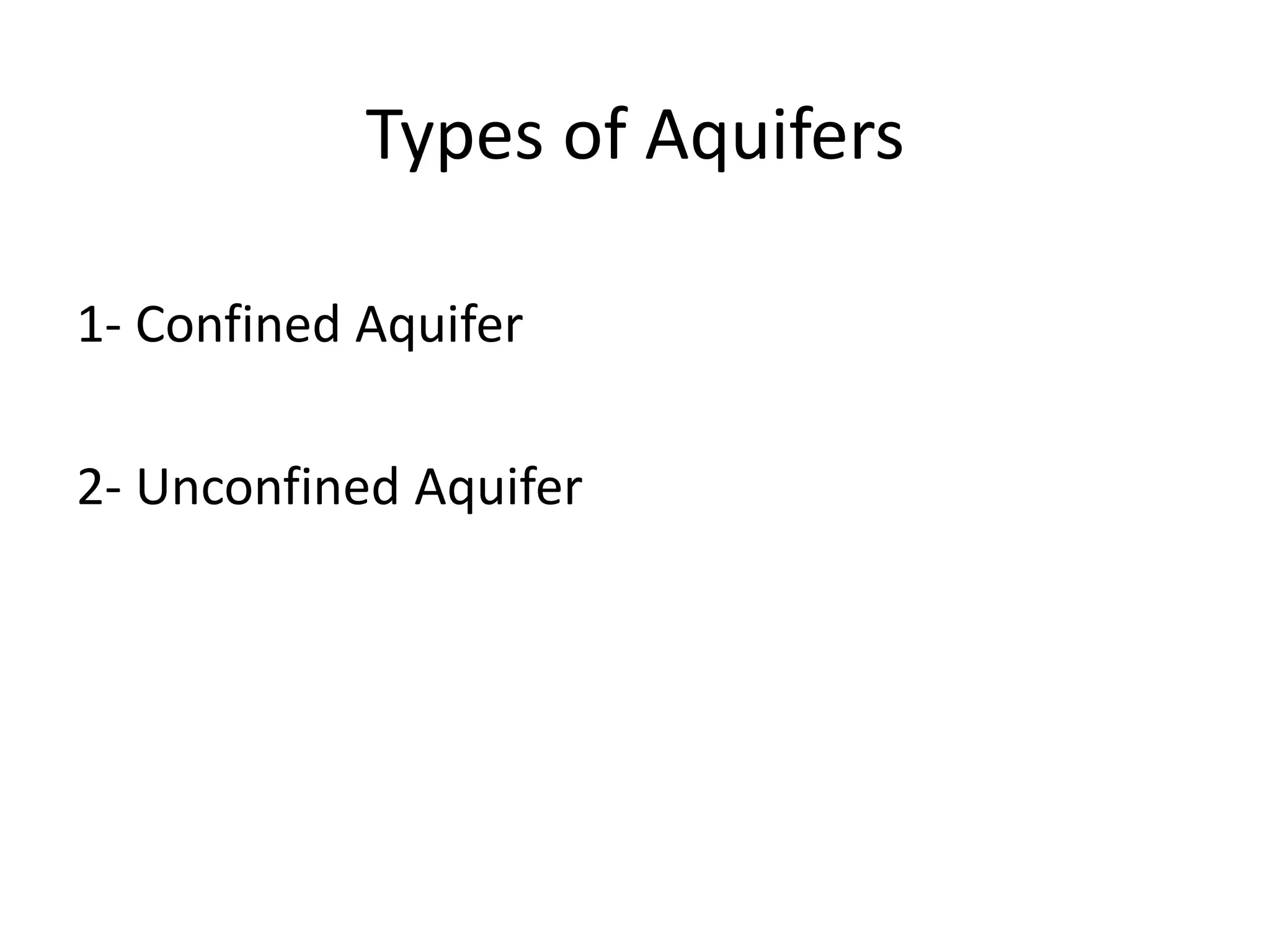 Types of Aquifers

1- Confined Aquifer

2- Unconfined Aquifer